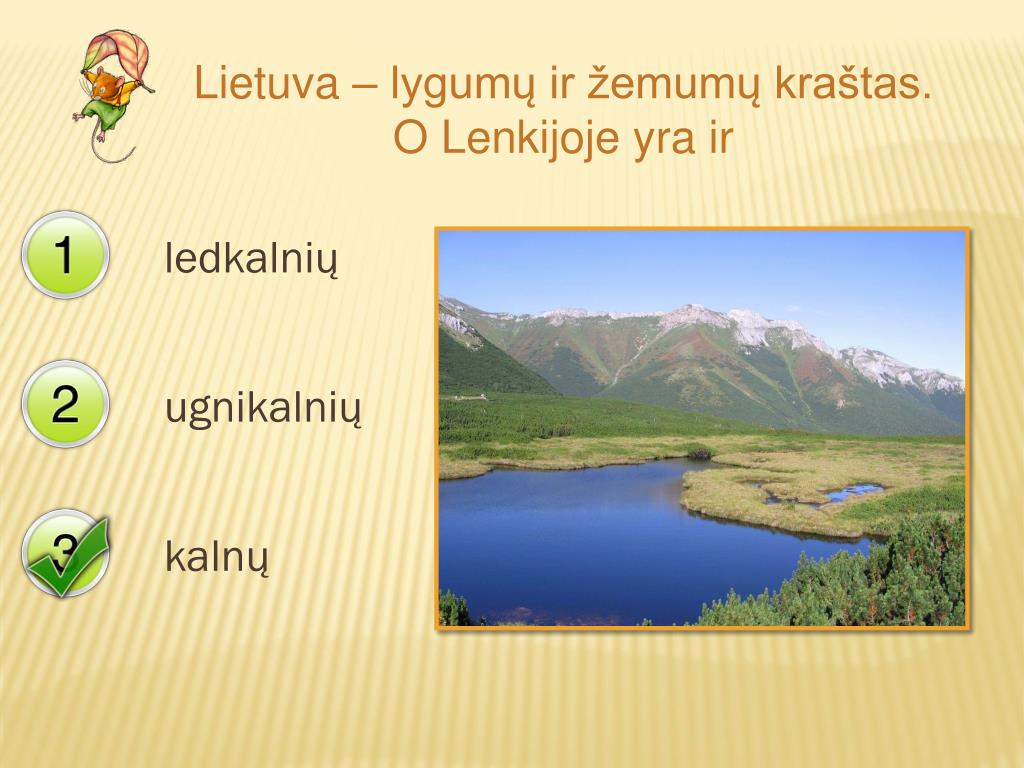 Lietuva – lygumų ir žemumų kraštas.
O Lenkijoje yra ir

1 ledkalnių

2 ugnikalnių

3 kalnų